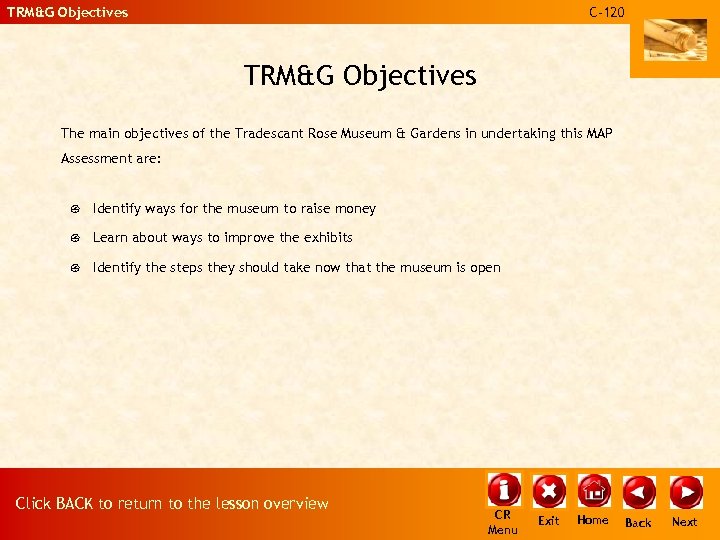 TRM&G Objectives

C-120

TRM&G Objectives

The main objectives of the Tradescant Rose Museum & Gardens in undertaking this MAP Assessment are:

Identify ways for the museum to raise money

Learn about ways to improve the exhibits

Identify the steps they should take now that the museum is open

Click BACK to return to the lesson overview

CR Menu

Exit

Home

Back

Next